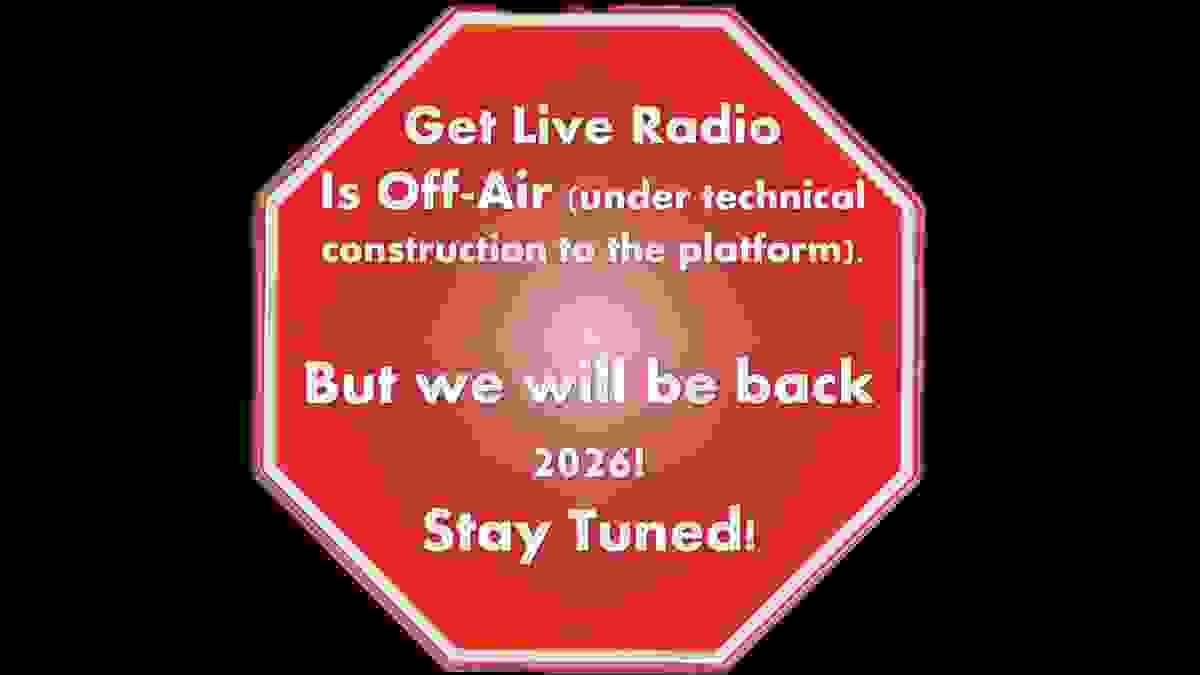 Get Live Radio
Is Off-Air (under technical construction to the platform).

But we will be back
2026!
Stay Tuned!